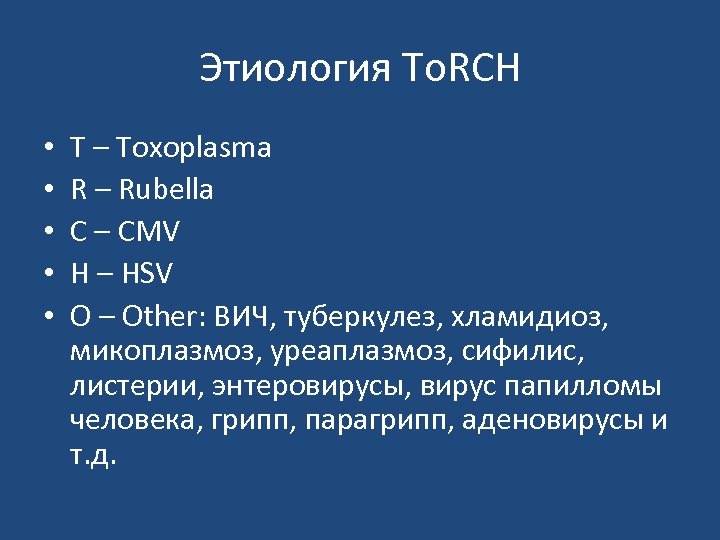 Этиология ToRCH

• T – Toxoplasma
• R – Rubella
• C – CMV
• H – HSV
• O – Other: ВИЧ, туберкулез, хламидиоз, микоплазмоз, уреаплазмоз, сифилис, листерии, энтеровирусы, вирус папилломы человека, грипп, парагрипп, аденовирусы и т.д.